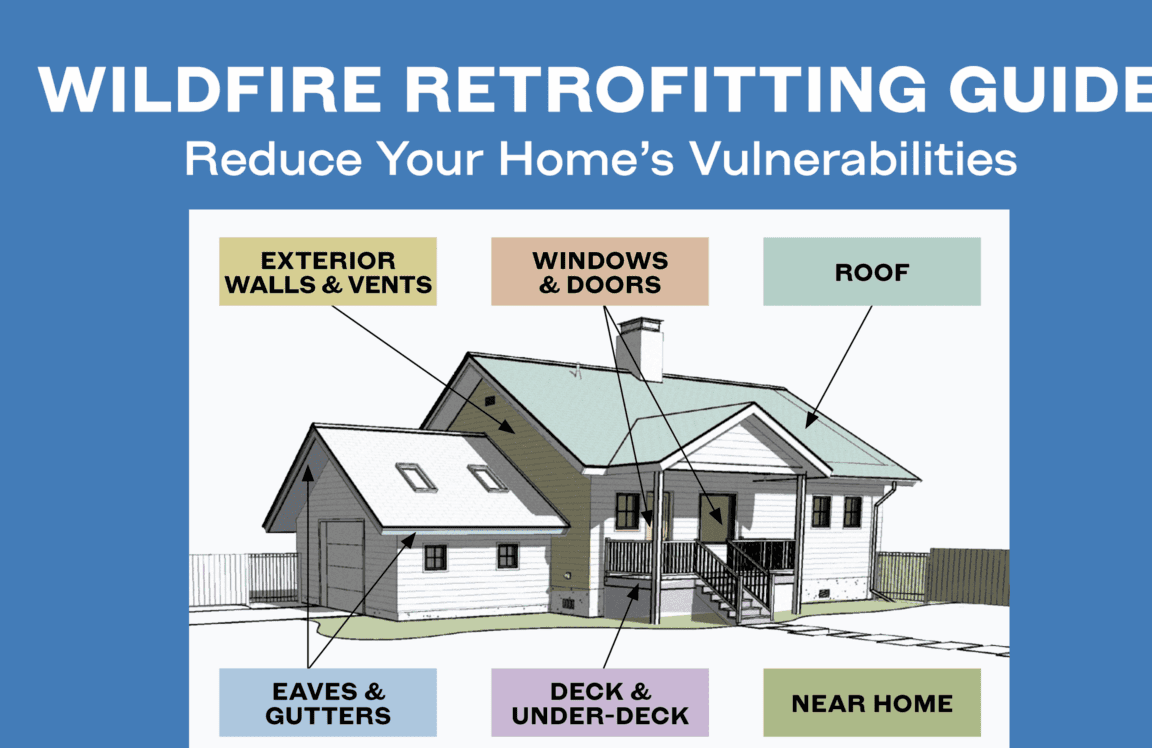 WILDFIRE RETROFITTING GUIDE
Reduce Your Home's Vulnerabilities

EXTERIOR WALLS & VENTS

WINDOWS & DOORS

ROOF

EAVES & GUTTERS

DECK & UNDER-DECK

NEAR HOME